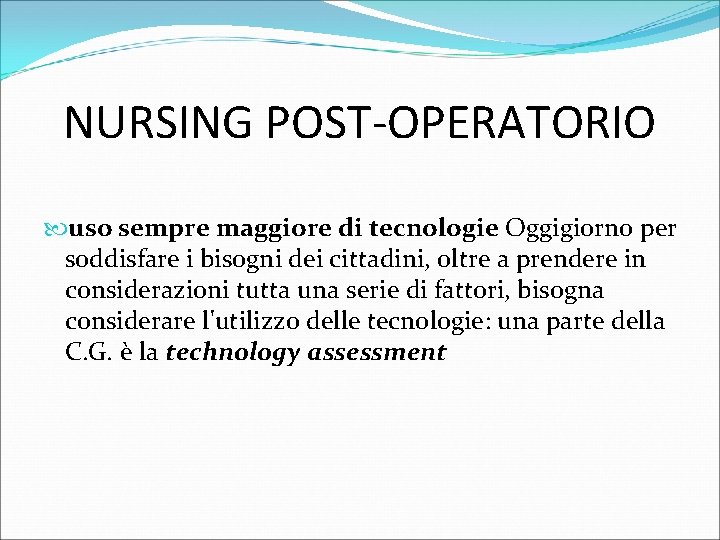 NURSING POST-OPERATORIO

uso sempre maggiore di tecnologie Oggigiorno per soddisfare i bisogni dei cittadini, oltre a prendere in considerazioni tutta una serie di fattori, bisogna considerare l'utilizzo delle tecnologie: una parte della C.G. è la technology assessment